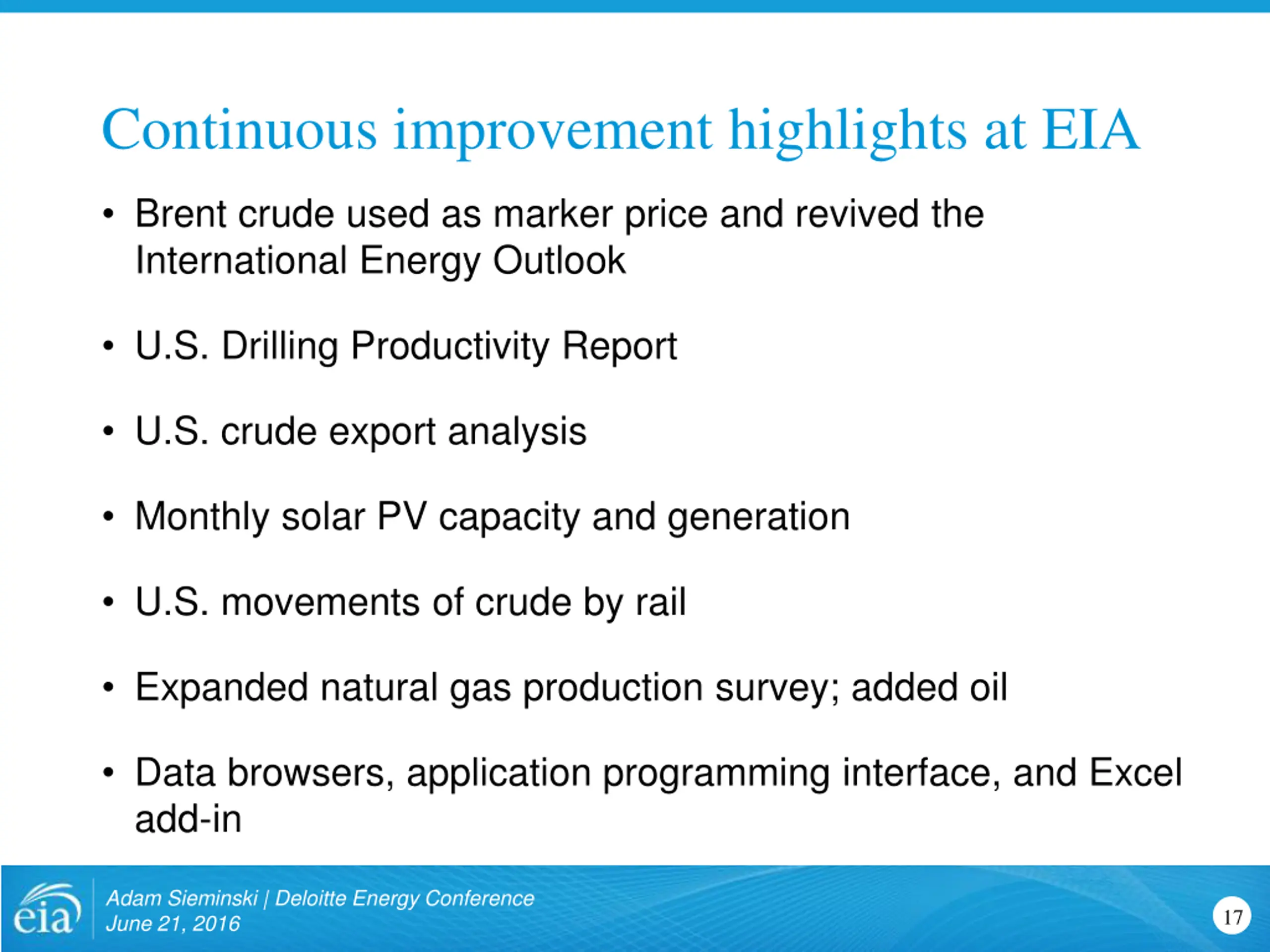 Continuous improvement highlights at EIA

• Brent crude used as marker price and revived the International Energy Outlook

• U.S. Drilling Productivity Report

• U.S. crude export analysis

• Monthly solar PV capacity and generation

• U.S. movements of crude by rail

• Expanded natural gas production survey; added oil

• Data browsers, application programming interface, and Excel add-in

eia

Adam Sieminski | Deloitte Energy Conference
June 21, 2016

17